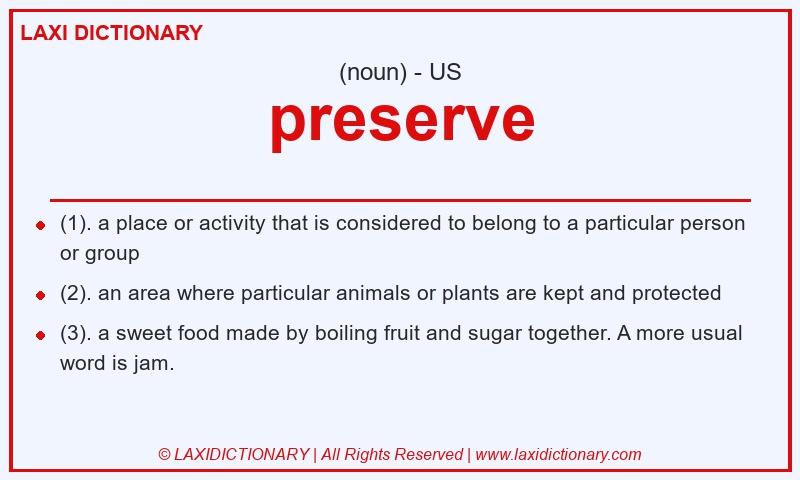 LAXI DICTIONARY

(noun) - US

preserve

- (1). a place or activity that is considered to belong to a particular person or group
- (2). an area where particular animals or plants are kept and protected
- (3). a sweet food made by boiling fruit and sugar together. A more usual word is jam.

© LAXIDICTIONARY | All Rights Reserved | www.laxidictionary.com